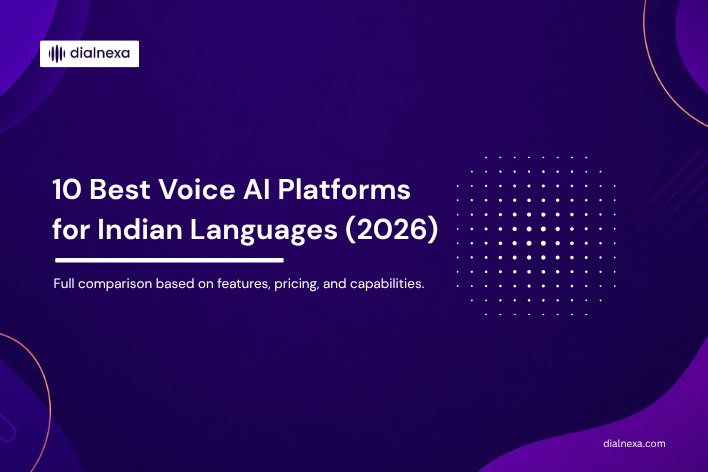 dialnexa

10 Best Voice AI Platforms for Indian Languages (2026)

Full comparison based on features, pricing, and capabilities.

dialnexa.com